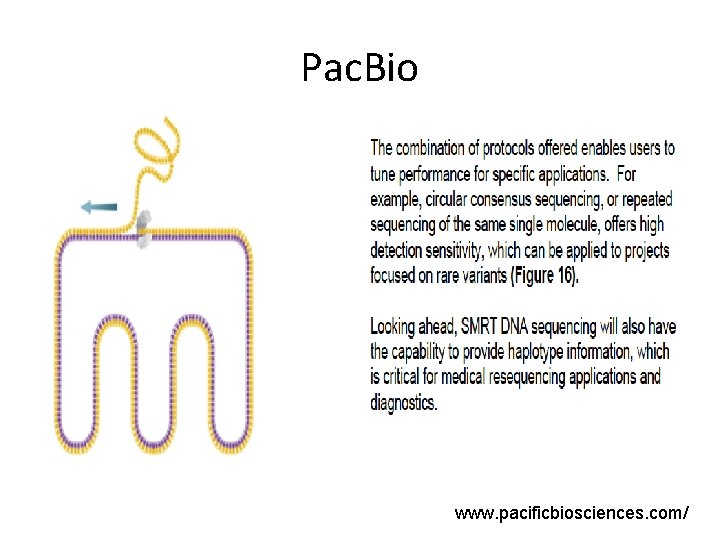 PacBio

The combination of protocols offered enables users to tune performance for specific applications. For example, circular consensus sequencing, or repeated sequencing of the same single molecule, offers high detection sensitivity, which can be applied to projects focused on rare variants (Figure 16).

Looking ahead, SMRT DNA sequencing will also have the capability to provide haplotype information, which is critical for medical resequencing applications and diagnostics.

www.pacificbiosciences.com/